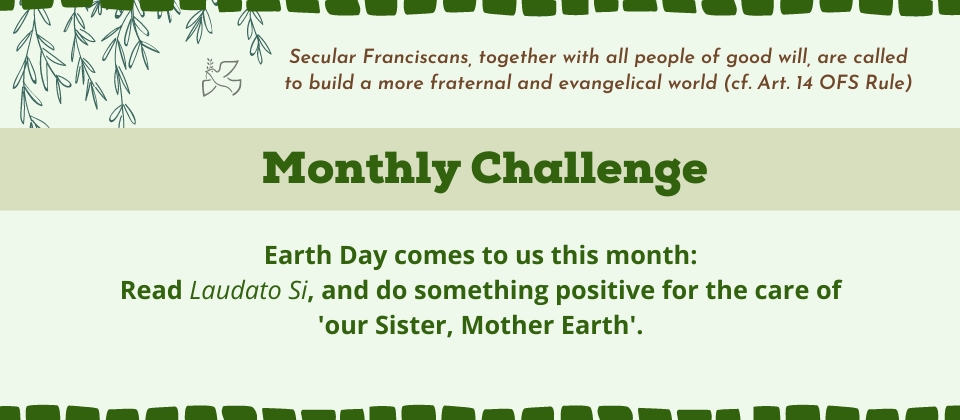 Secular Franciscans, together with all people of good will, are called to build a more fraternal and evangelical world (cf. Art. 14 OFS Rule)

Monthly Challenge

Earth Day comes to us this month:
Read Laudato Si, and do something positive for the care of 'our Sister, Mother Earth'.